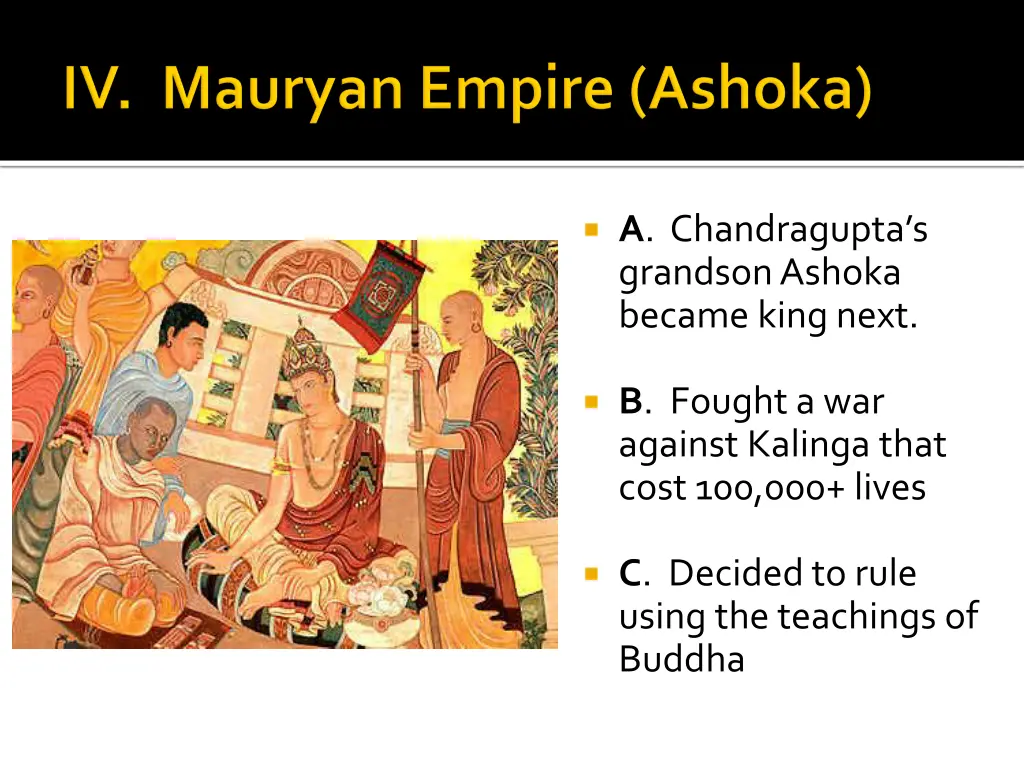 IV. Mauryan Empire (Ashoka)

A. Chandragupta's grandson Ashoka became king next.

B. Fought a war against Kalinga that cost 100,000+ lives

C. Decided to rule using the teachings of Buddha